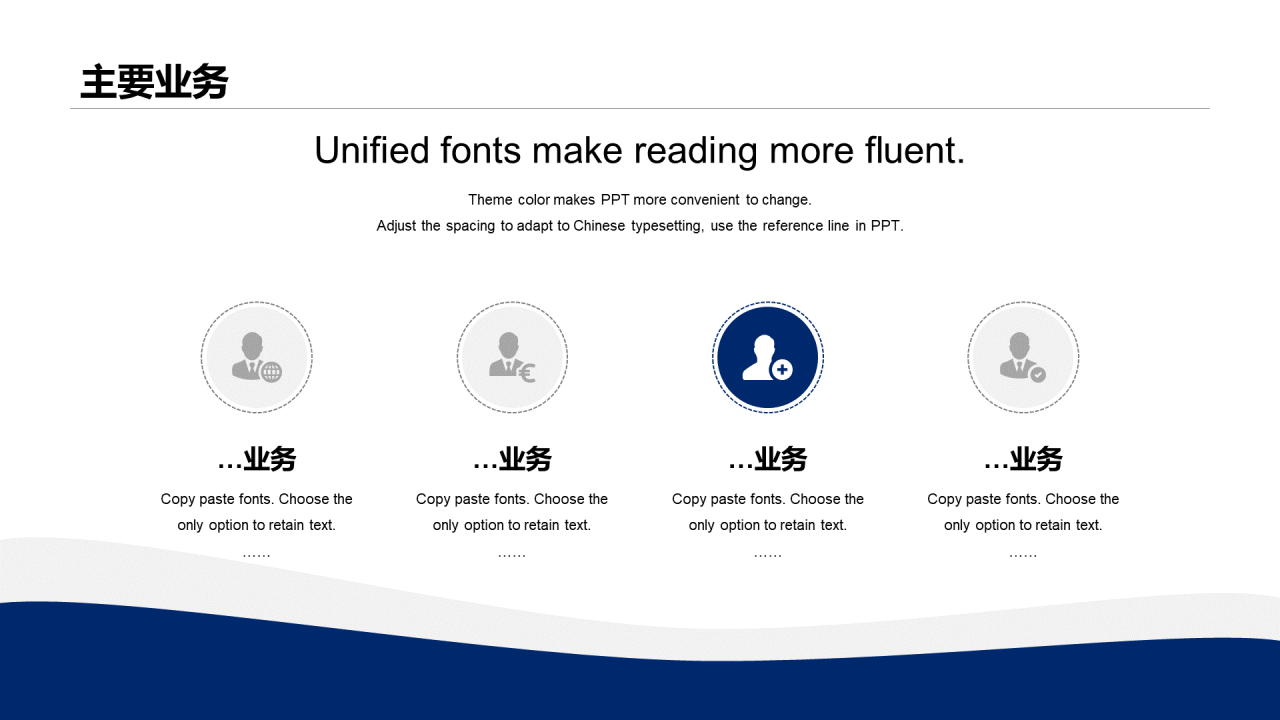 主要业务

Unified fonts make reading more fluent.

Theme color makes PPT more convenient to change.
Adjust the spacing to adapt to Chinese typesetting, use the reference line in PPT.

…业务

Copy paste fonts. Choose the only option to retain text.

……

…业务

Copy paste fonts. Choose the only option to retain text.

……

…业务

Copy paste fonts. Choose the only option to retain text.

……

…业务

Copy paste fonts. Choose the only option to retain text.

……